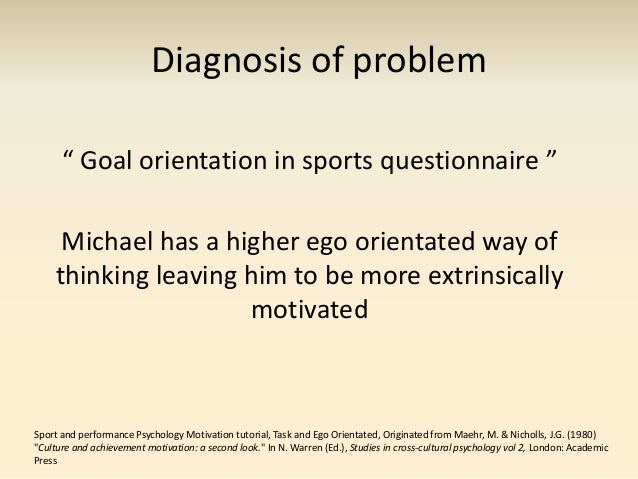 Diagnosis of problem

“ Goal orientation in sports questionnaire ”

Michael has a higher ego orientated way of thinking leaving him to be more extrinsically motivated

Sport and performance Psychology Motivation tutorial, Task and Ego Orientated, Originated from Maehr, M. & Nicholls, J.G. (1980) "Culture and achievement motivation: a second look." In N. Warren (Ed.), Studies in cross-cultural psychology vol 2, London: Academic Press